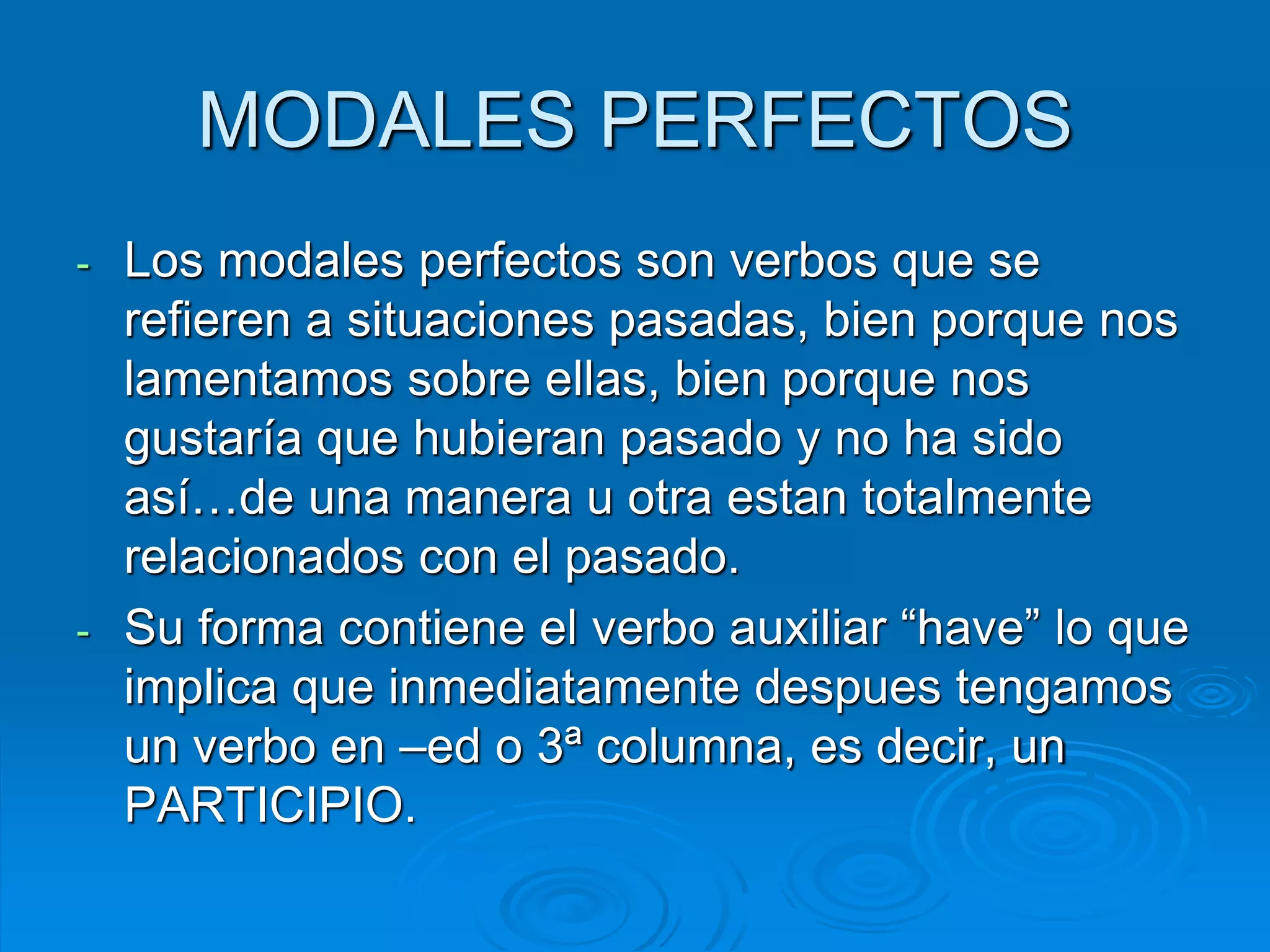 MODALES PERFECTOS

- Los modales perfectos son verbos que se refieren a situaciones pasadas, bien porque nos lamentamos sobre ellas, bien porque nos gustaría que hubieran pasado y no ha sido así…de una manera u otra estan totalmente relacionados con el pasado.
- Su forma contiene el verbo auxiliar “have” lo que implica que inmediatamente despues tengamos un verbo en –ed o 3ª columna, es decir, un PARTICIPIO.